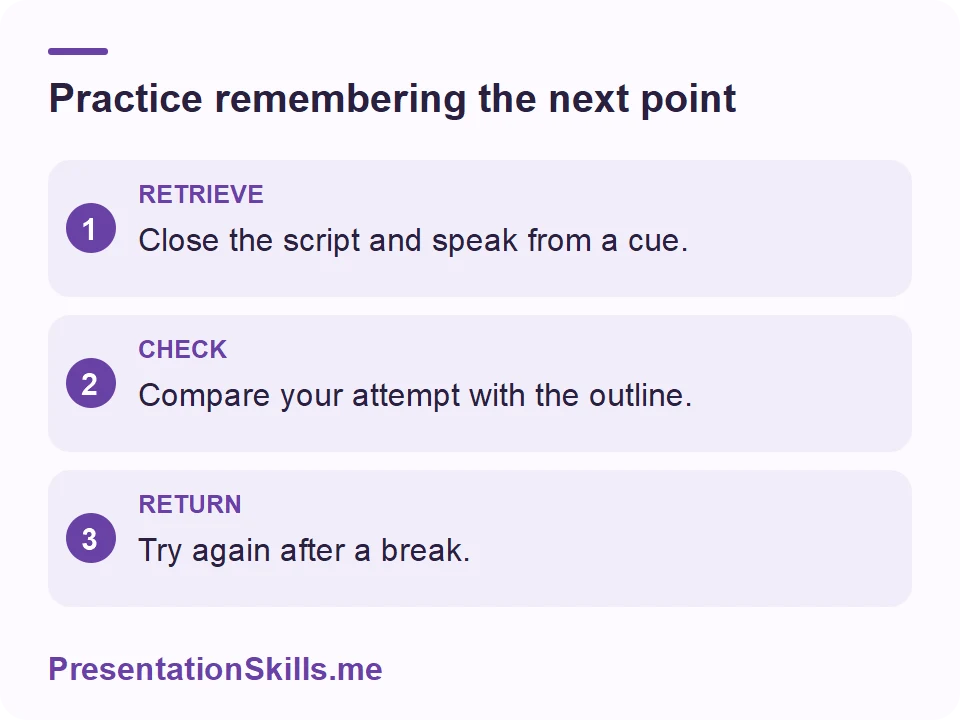 Practice remembering the next point

1
RETRIEVE
Close the script and speak from a cue.

2
CHECK
Compare your attempt with the outline.

3
RETURN
Try again after a break.

PresentationSkills.me